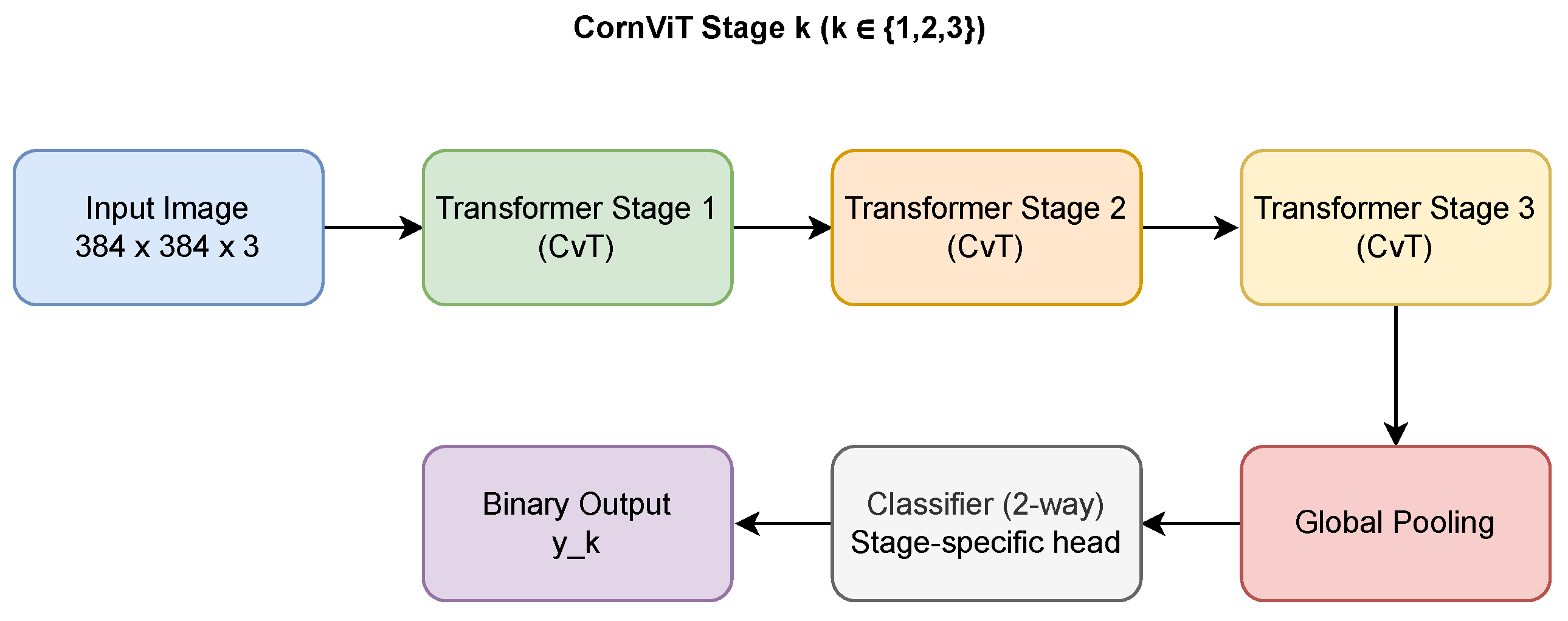 CornViT Stage k (k ∈ {1,2,3})

Input Image
384 x 384 x 3

Transformer Stage 1
(CvT)

Transformer Stage 2
(CvT)

Transformer Stage 3
(CvT)

Global Pooling

Classifier (2-way)
Stage-specific head

Binary Output
y_k